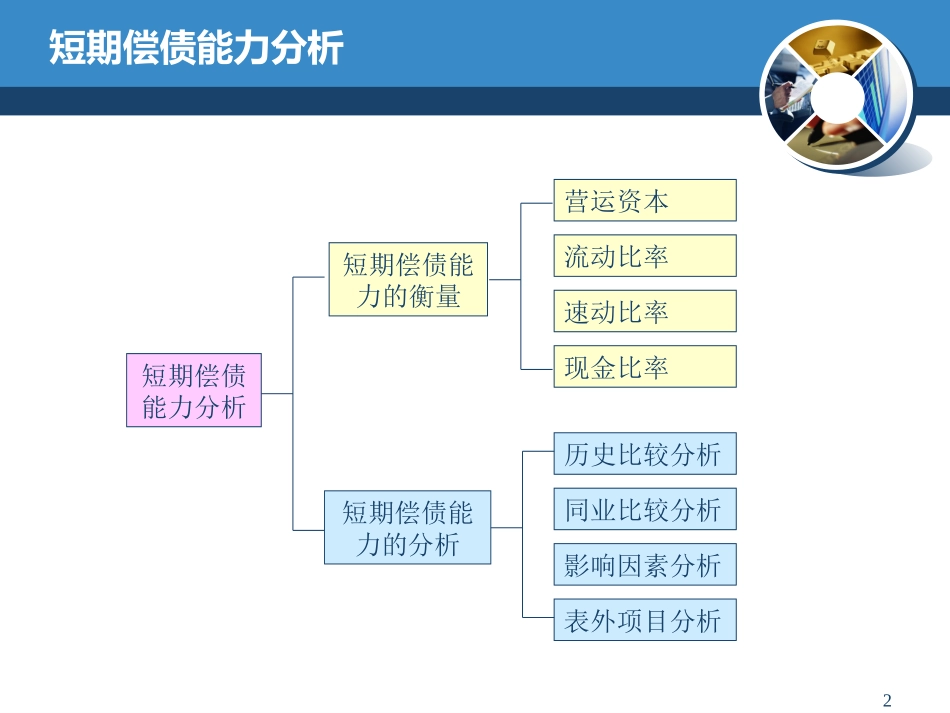 短期偿债能力分析

短期偿债能力分析

短期偿债能力的衡量

营运资本

流动比率

速动比率

现金比率

短期偿债能力的分析

历史比较分析

同业比较分析

影响因素分析

表外项目分析

2